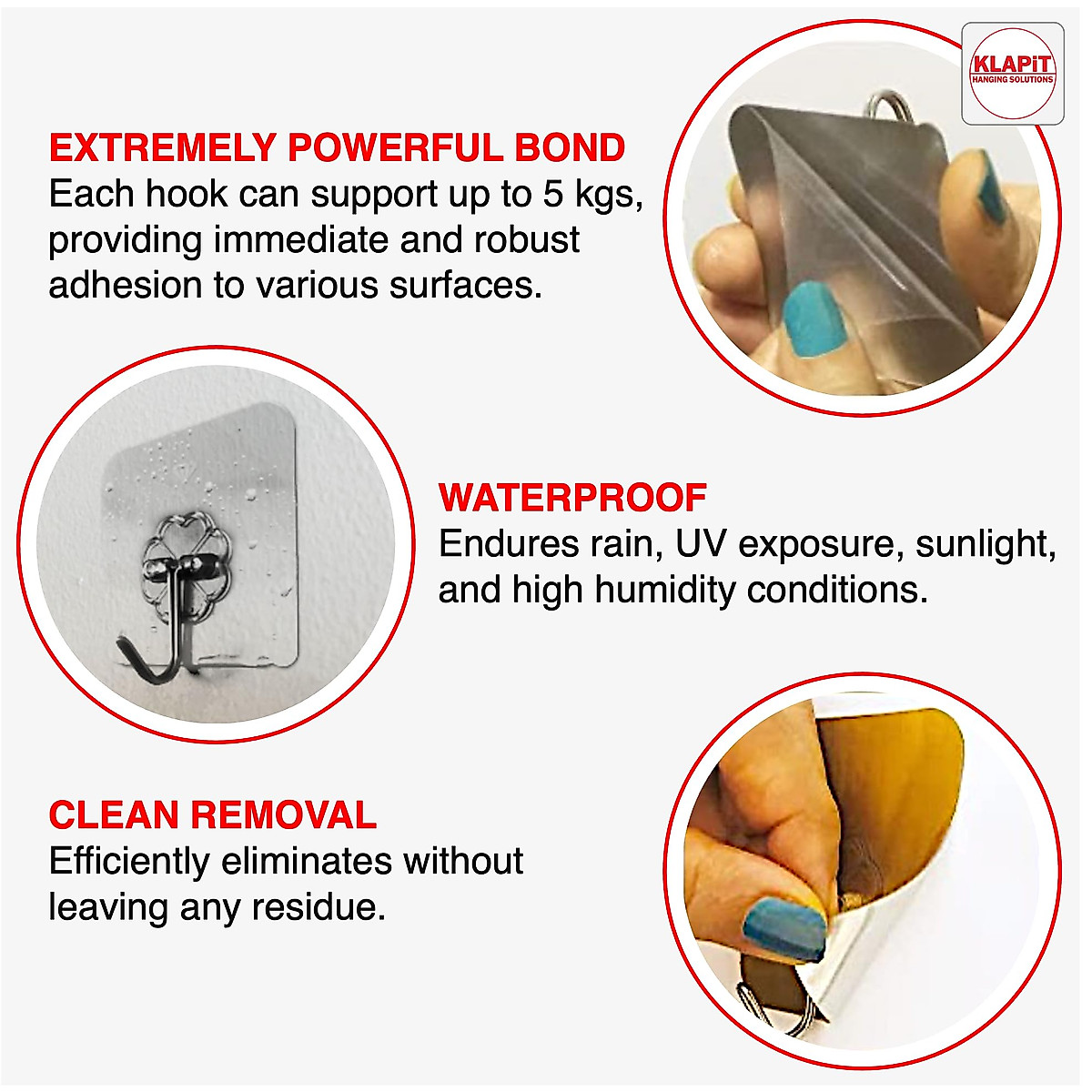 KLAPiT
HANGING SOLUTIONS

EXTREMELY POWERFUL BOND
Each hook can support up to 5 kgs, providing immediate and robust adhesion to various surfaces.

WATERPROOF
Endures rain, UV exposure, sunlight, and high humidity conditions.

CLEAN REMOVAL
Efficiently eliminates without leaving any residue.